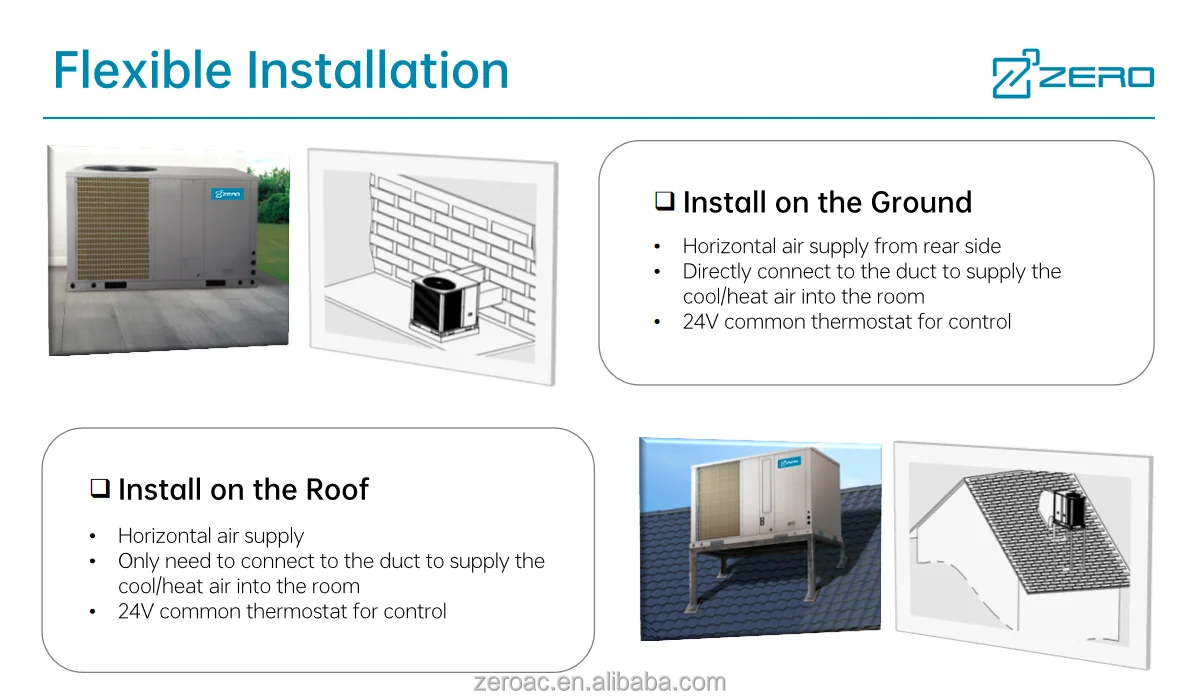 Flexible Installation

ZERO

ZERO

❑ Install on the Ground

• Horizontal air supply from rear side
• Directly connect to the duct to supply the cool/heat air into the room
• 24V common thermostat for control

❑ Install on the Roof

• Horizontal air supply
• Only need to connect to the duct to supply the cool/heat air into the room
• 24V common thermostat for control

ZERO

zeroac.en.alibaba.com